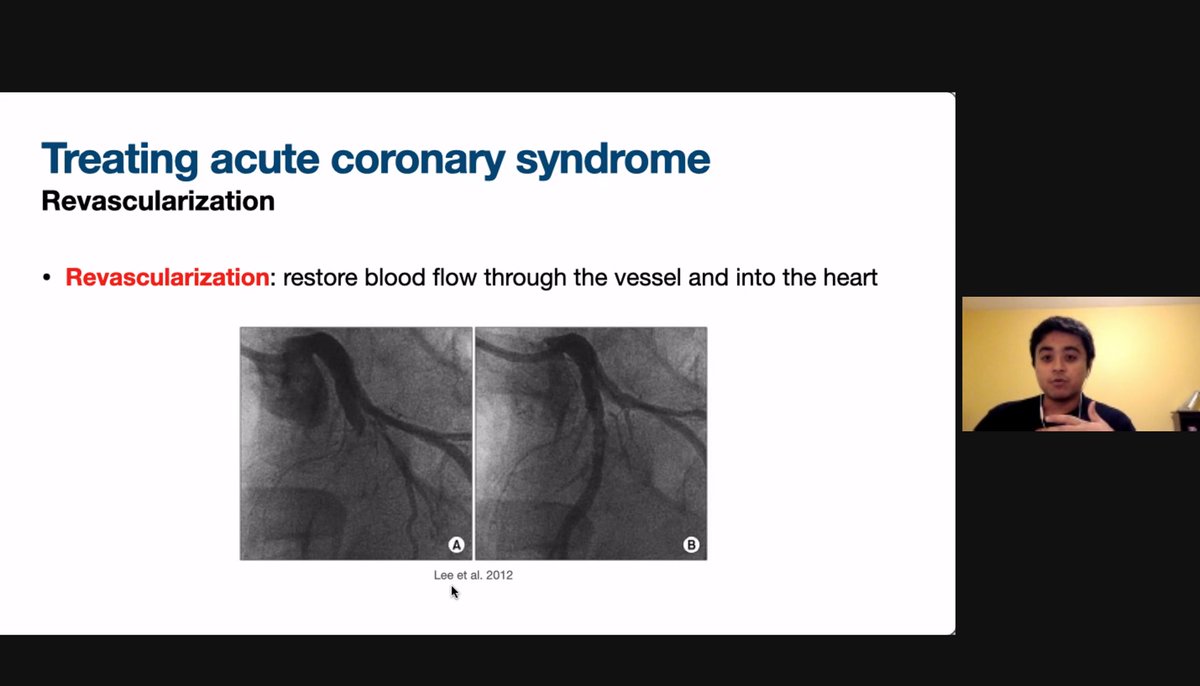 Treating acute coronary syndrome
Revascularization

• Revascularization: restore blood flow through the vessel and into the heart

A

B

Lee et al. 2012